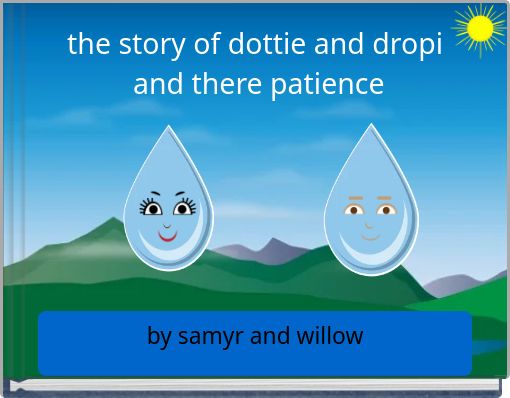 the story of dottie and dropi and there patience

by samyr and willow